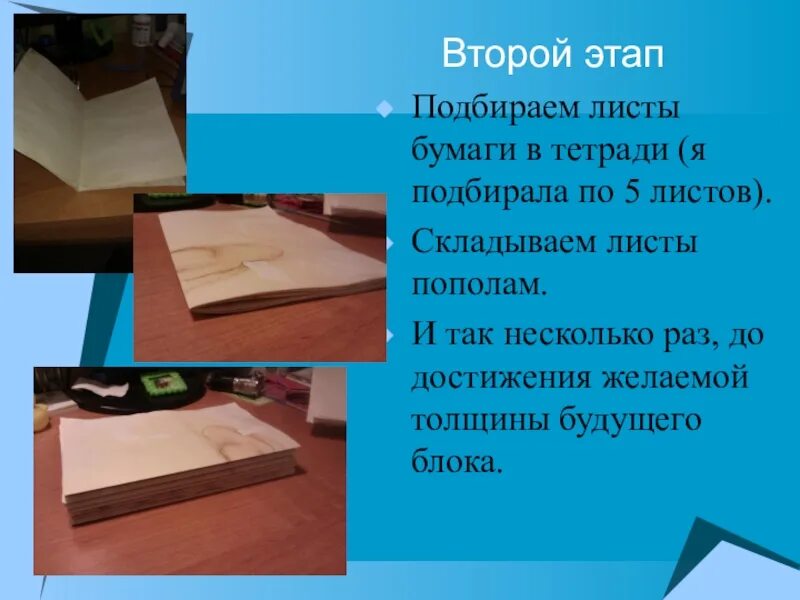 Второй этап

Подбираем листы бумаги в тетради (я подбирала по 5 листов).

Складываем листы пополам.

И так несколько раз, до достижения желаемой толщины будущего блока.